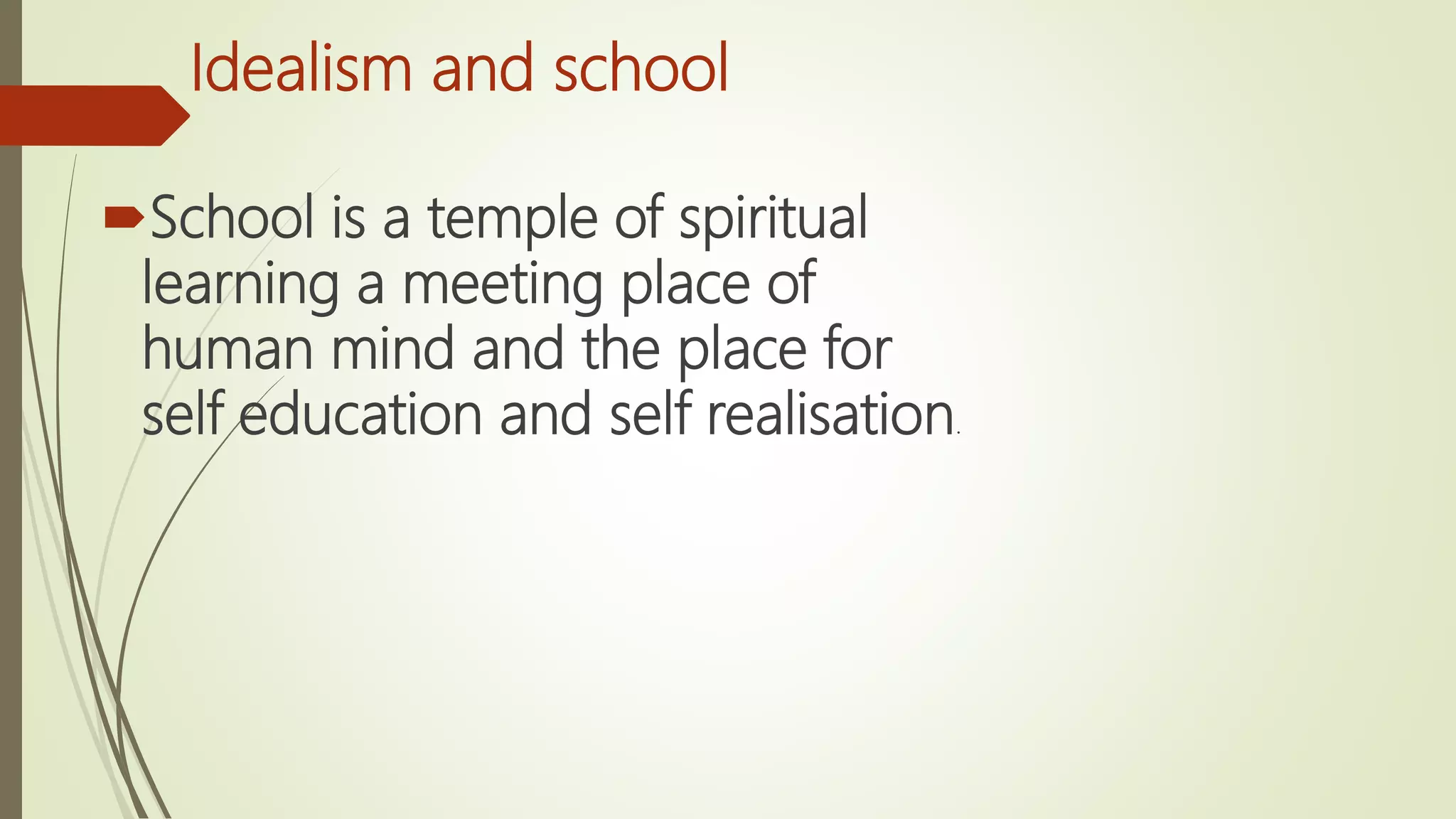 Idealism and school

School is a temple of spiritual learning a meeting place of human mind and the place for self education and self realisation.